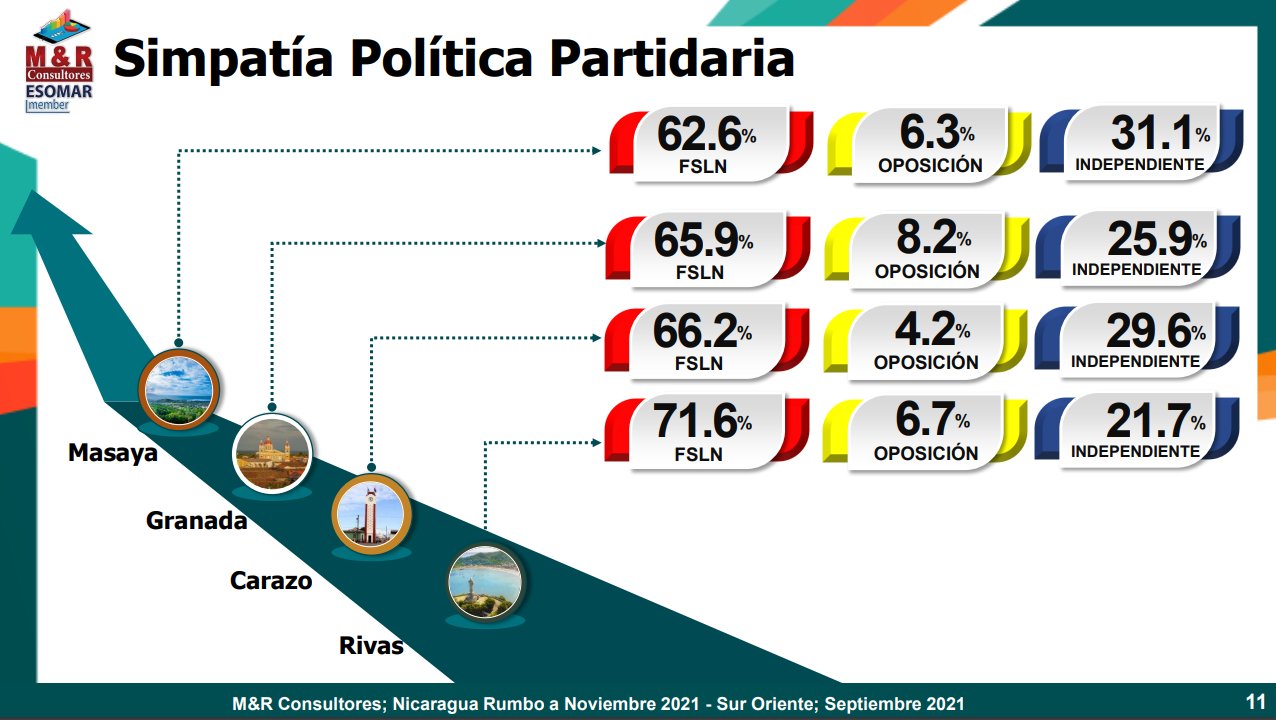 M&R Consultores
ESOMAR
member

Simpatía Política Partidaria

62.6%
FSLN

6.3%
OPOSICIÓN

31.1%
INDEPENDIENTE

65.9%
FSLN

8.2%
OPOSICIÓN

25.9%
INDEPENDIENTE

66.2%
FSLN

4.2%
OPOSICIÓN

29.6%
INDEPENDIENTE

71.6%
FSLN

6.7%
OPOSICIÓN

21.7%
INDEPENDIENTE

Masaya

Granada

Carazo

Rivas

M&R Consultores; Nicaragua Rumbo a Noviembre 2021 - Sur Oriente; Septiembre 2021

11